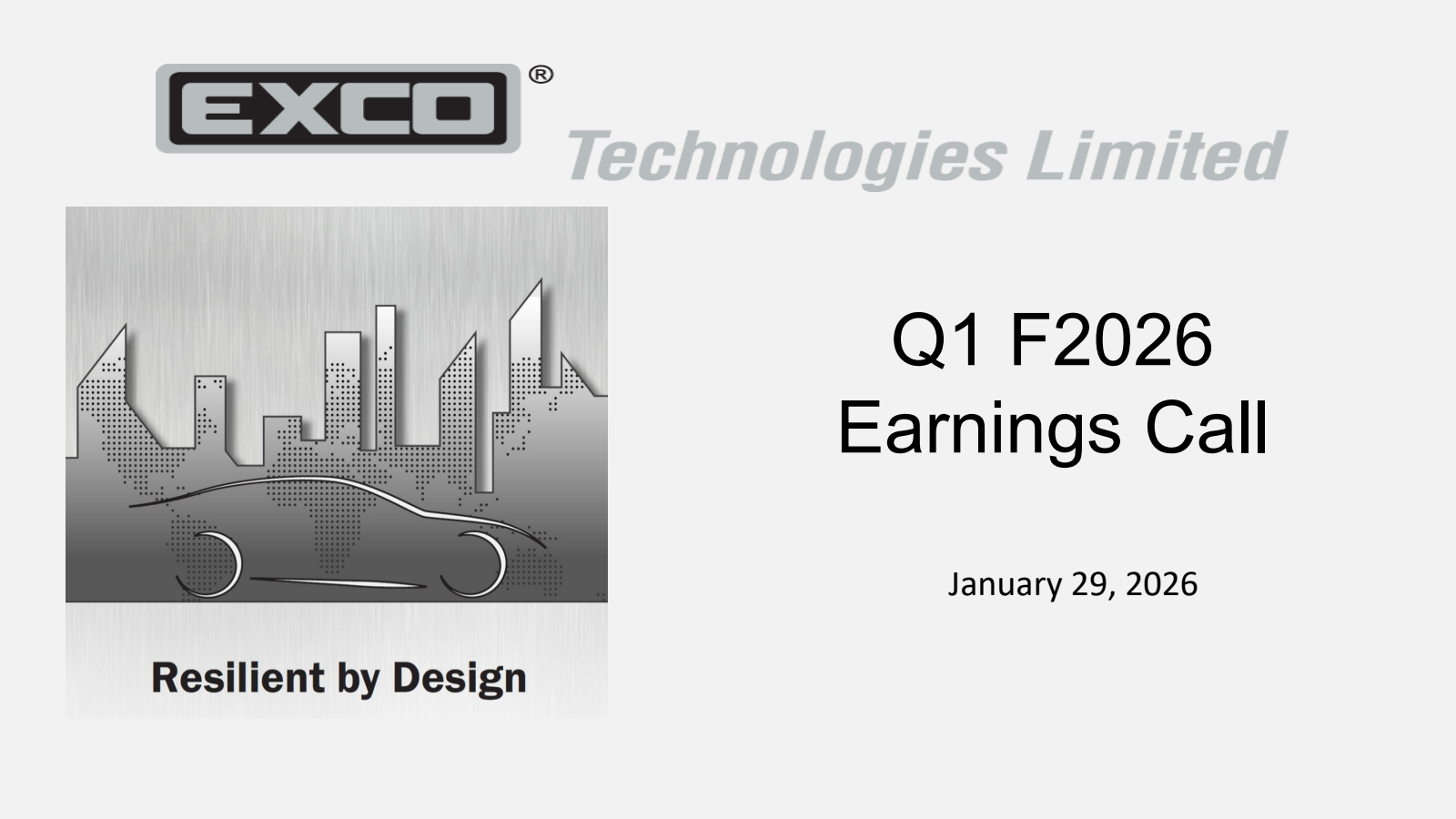 EXCO®
Technologies Limited

Resilient by Design

Q1 F2026
Earnings Call

January 29, 2026